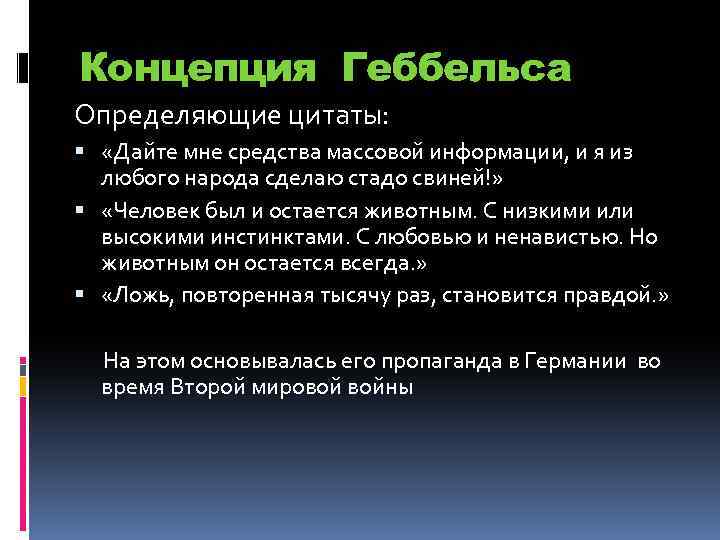 Концепция Геббельса

Определяющие цитаты:

▪ «Дайте мне средства массовой информации, и я из любого народа сделаю стадо свиней!»
▪ «Человек был и остается животным. С низкими или высокими инстинктами. С любовью и ненавистью. Но животным он остается всегда.»
▪ «Ложь, повторенная тысячу раз, становится правдой.»

На этом основывалась его пропаганда в Германии во время Второй мировой войны